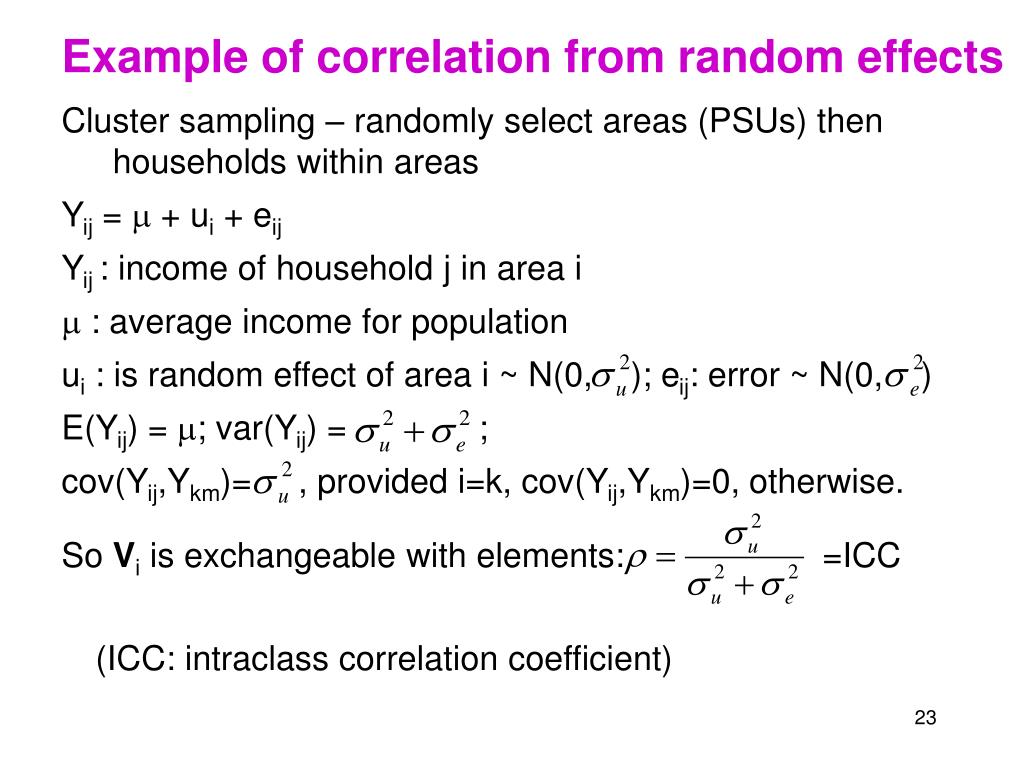 Example of correlation from random effects

Cluster sampling – randomly select areas (PSUs) then households within areas

$Y_{ij} = \mu + u_i + e_{ij}$

$Y_{ij}$ : income of household j in area i

$\mu$ : average income for population

$u_i$ : is random effect of area i ~ N(0,$\sigma_u^2$); $e_{ij}$: error ~ N(0,$\sigma_e^2$)

E($Y_{ij}$) = $\mu$; var($Y_{ij}$) = $\sigma_u^2 + \sigma_e^2$ ;

cov($Y_{ij}$,$Y_{km}$)=$\sigma_u^2$ , provided i=k, cov($Y_{ij}$,$Y_{km}$)=0, otherwise.

So $\mathbf{V}_i$ is exchangeable with elements: $\rho = \frac{\sigma_u^2}{\sigma_u^2 + \sigma_e^2}$ =ICC

(ICC: intraclass correlation coefficient)

23